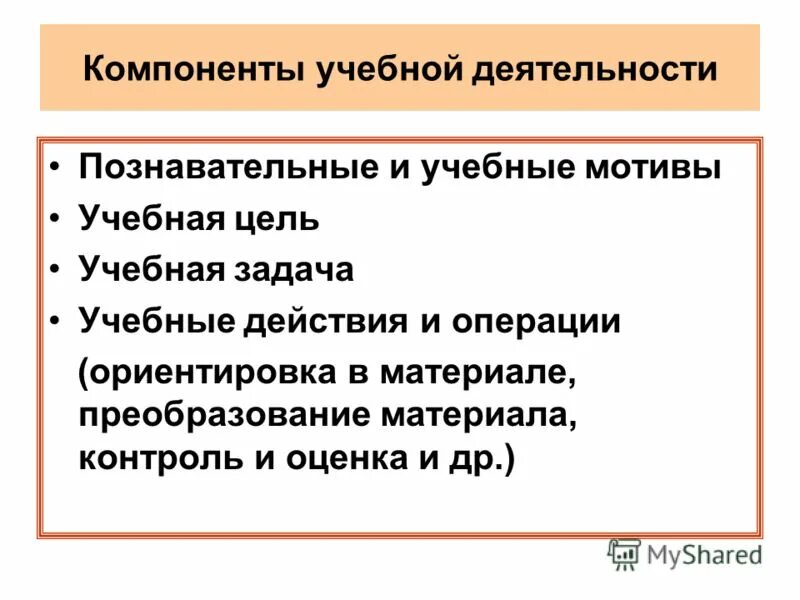 Компоненты учебной деятельности

• Познавательные и учебные мотивы
• Учебная цель
• Учебная задача
• Учебные действия и операции
(ориентировка в материале, преобразование материала, контроль и оценка и др.)

MyShared